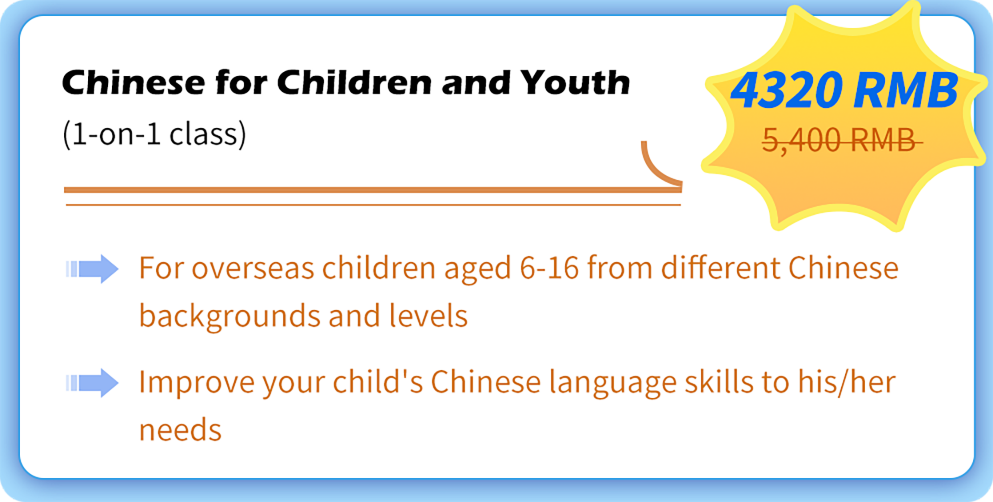 Chinese for Children and Youth

(1-on-1 class)

4320 RMB

5,400 RMB

For overseas children aged 6-16 from different Chinese backgrounds and levels

Improve your child's Chinese language skills to his/her needs